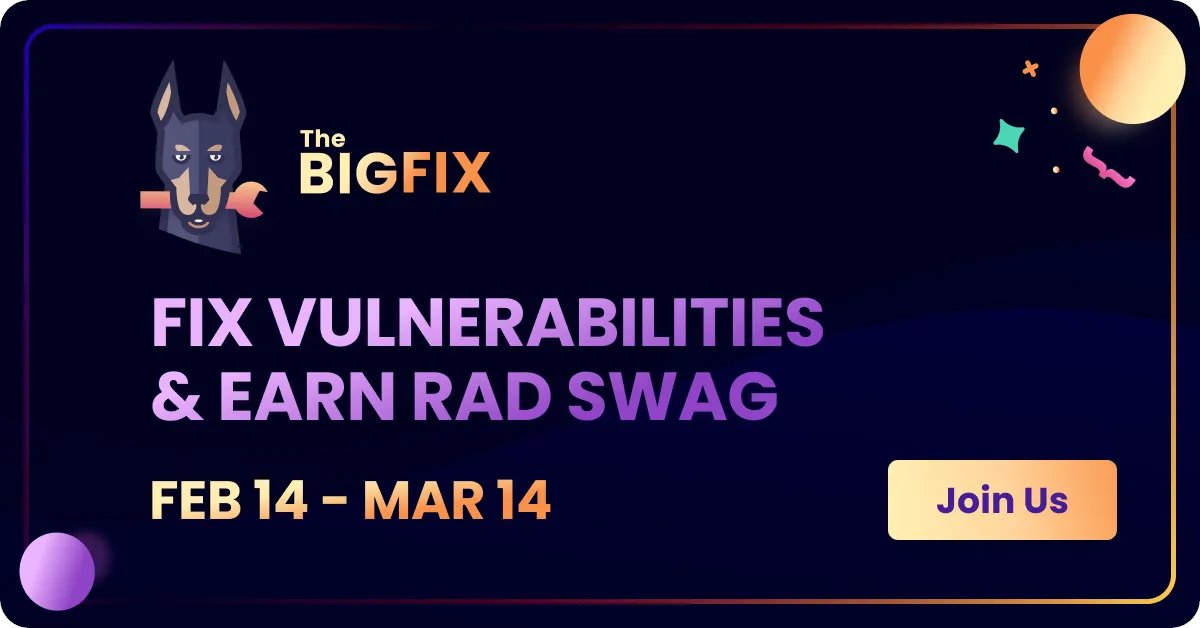 The BIGFIX

FIX VULNERABILITIES & EARN RAD SWAG

FEB 14 - MAR 14

Join Us